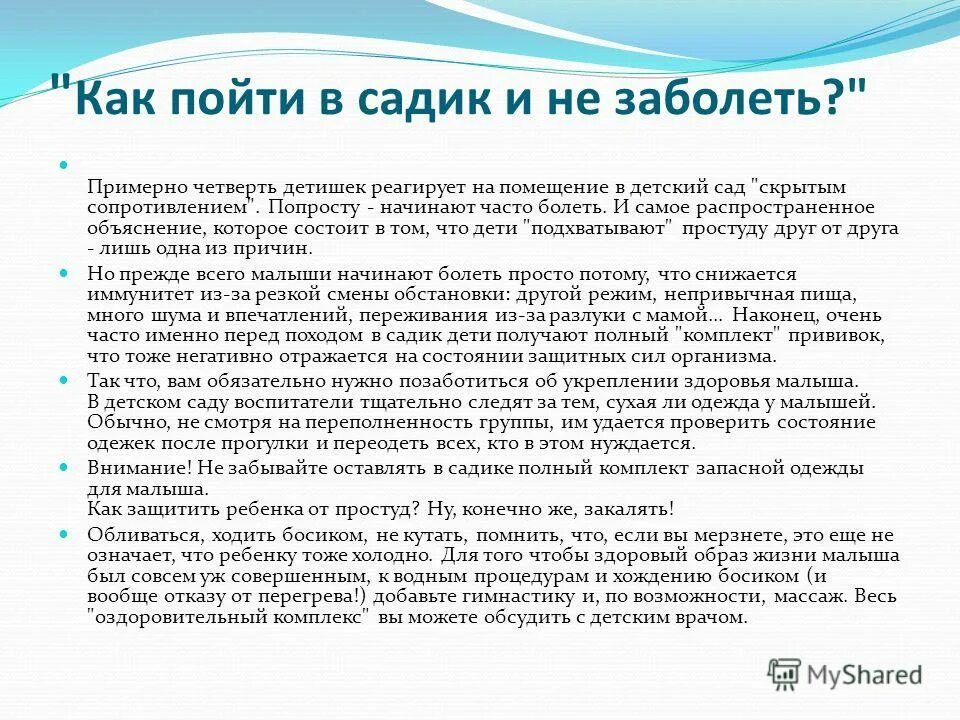 "Как пойти в садик и не заболеть?"

Примерно четверть детишек реагирует на помещение в детский сад "скрытым сопротивлением". Попросту - начинают часто болеть. И самое распространенное объяснение, которое состоит в том, что дети "подхватывают" простуду друг от друга - лишь одна из причин.

Но прежде всего малыши начинают болеть просто потому, что снижается иммунитет из-за резкой смены обстановки: другой режим, непривычная пища, много шума и впечатлений, переживания из-за разлуки с мамой... Наконец, очень часто именно перед походом в садик дети получают полный "комплект" прививок, что тоже негативно отражается на состоянии защитных сил организма.

Так что, вам обязательно нужно позаботиться об укреплении здоровья малыша. В детском саду воспитатели тщательно следят за тем, сухая ли одежда у малышей. Обычно, не смотря на переполненность группы, им удается проверить состояние одежек после прогулки и переодеть всех, кто в этом нуждается.

Внимание! Не забывайте оставлять в садике полный комплект запасной одежды для малыша.
Как защитить ребенка от простуд? Ну, конечно же, закалять!

Обливаться, ходить босиком, не кутать, помнить, что, если вы мерзнете, это еще не означает, что ребенку тоже холодно. Для того чтобы здоровый образ жизни малыша был совсем уж совершенным, к водным процедурам и хождению босиком (и вообще отказу от перегрева!) добавьте гимнастику и, по возможности, массаж. Весь "оздоровительный комплекс" вы можете обсудить с детским врачом.

MyShared